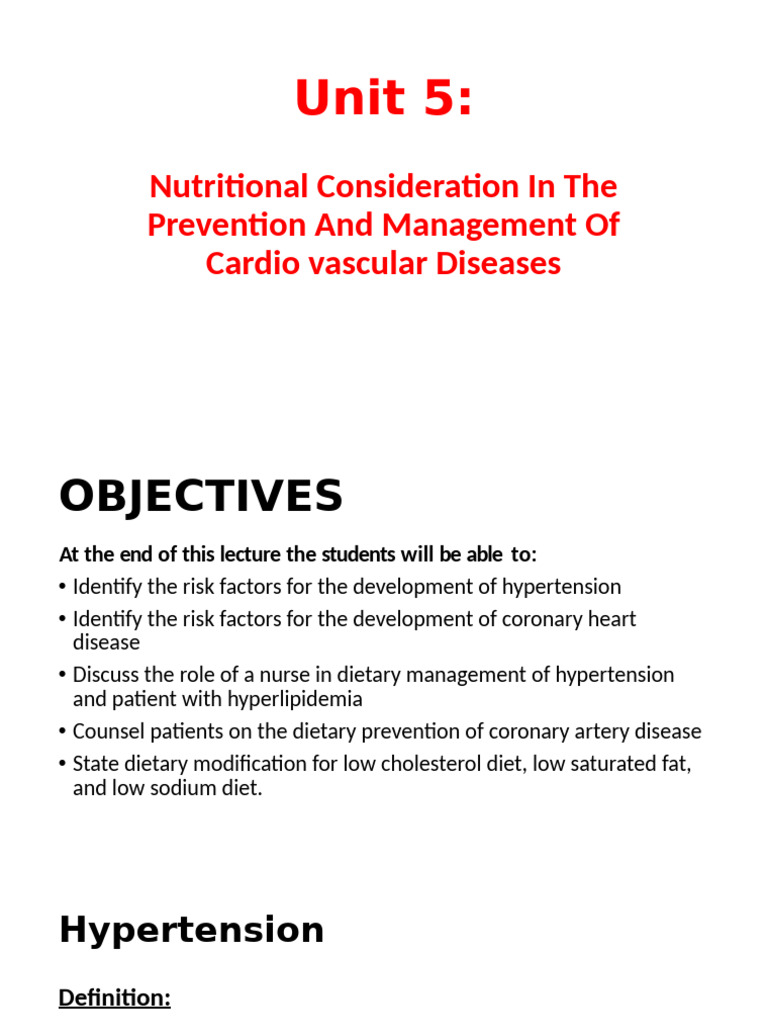 Unit 5:

Nutritional Consideration In The Prevention And Management Of Cardio vascular Diseases

OBJECTIVES

At the end of this lecture the students will be able to:

• Identify the risk factors for the development of hypertension
• Identify the risk factors for the development of coronary heart disease
• Discuss the role of a nurse in dietary management of hypertension and patient with hyperlipidemia
• Counsel patients on the dietary prevention of coronary artery disease
• State dietary modification for low cholesterol diet, low saturated fat, and low sodium diet.

Hypertension

Definition: